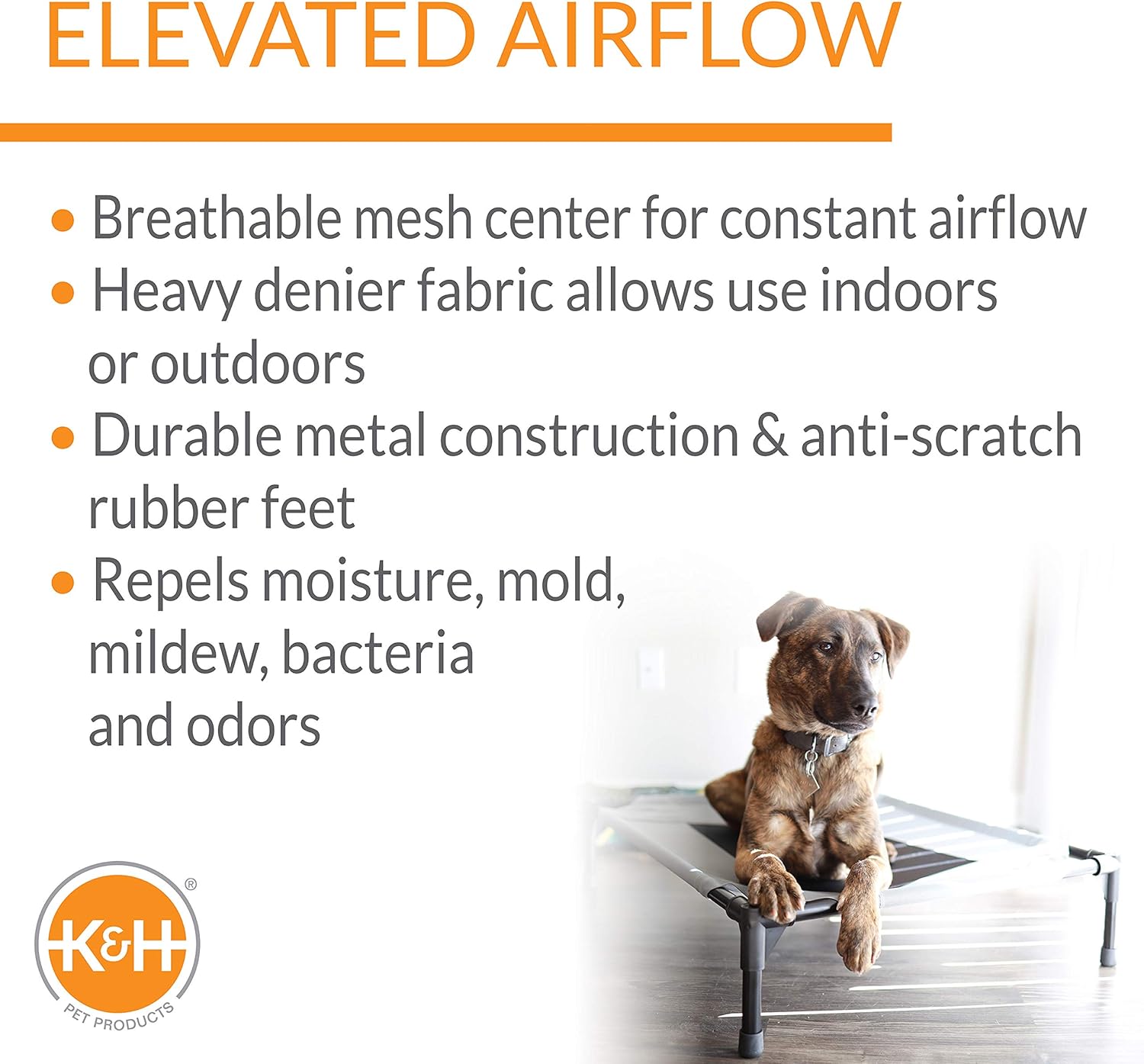 ELEVATED AIRFLOW

• Breathable mesh center for constant airflow
• Heavy denier fabric allows use indoors or outdoors
• Durable metal construction & anti-scratch rubber feet
• Repels moisture, mold, mildew, bacteria and odors

K&H®
PET PRODUCTS